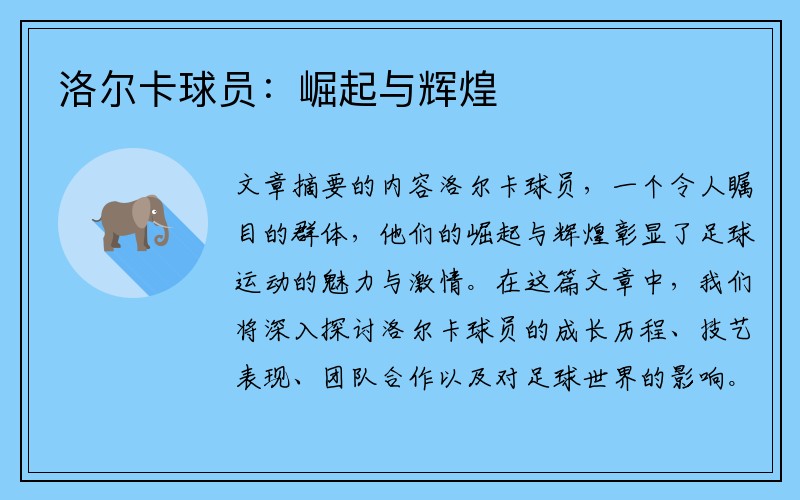 洛尔卡球员：崛起与辉煌

文章摘要的内容洛尔卡球员，一个令人瞩目的群体，他们的崛起与辉煌彰显了足球运动的魅力与激情。在这篇文章中，我们将深入探讨洛尔卡球员的成长历程、技艺表现、团队合作以及对足球世界的影响。